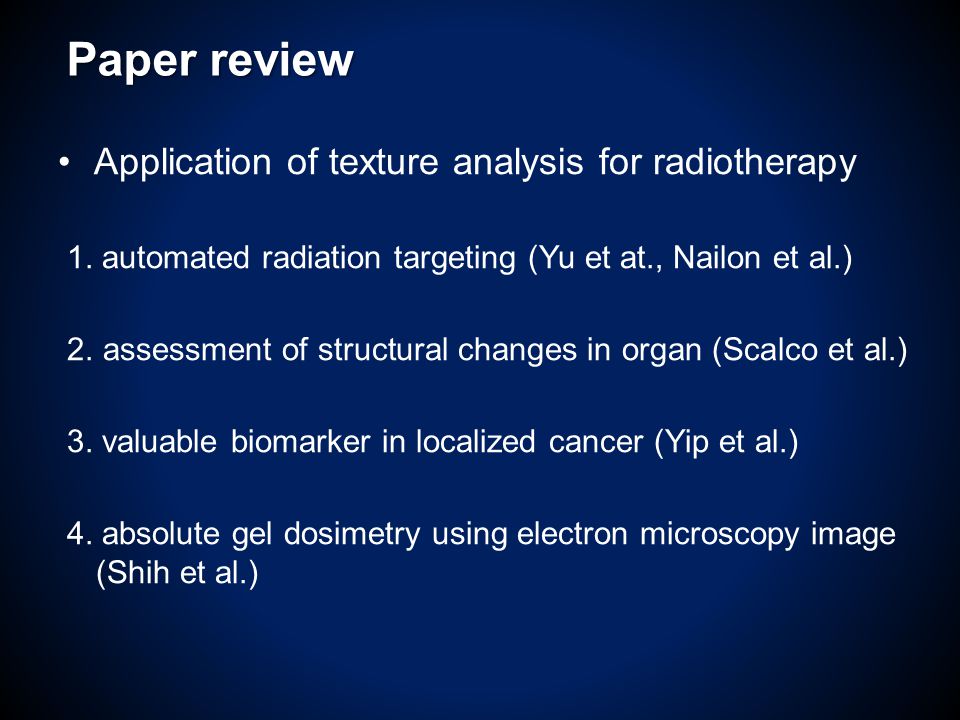 Paper review

• Application of texture analysis for radiotherapy

1. automated radiation targeting (Yu et at., Nailon et al.)

2. assessment of structural changes in organ (Scalco et al.)

3. valuable biomarker in localized cancer (Yip et al.)

4. absolute gel dosimetry using electron microscopy image (Shih et al.)